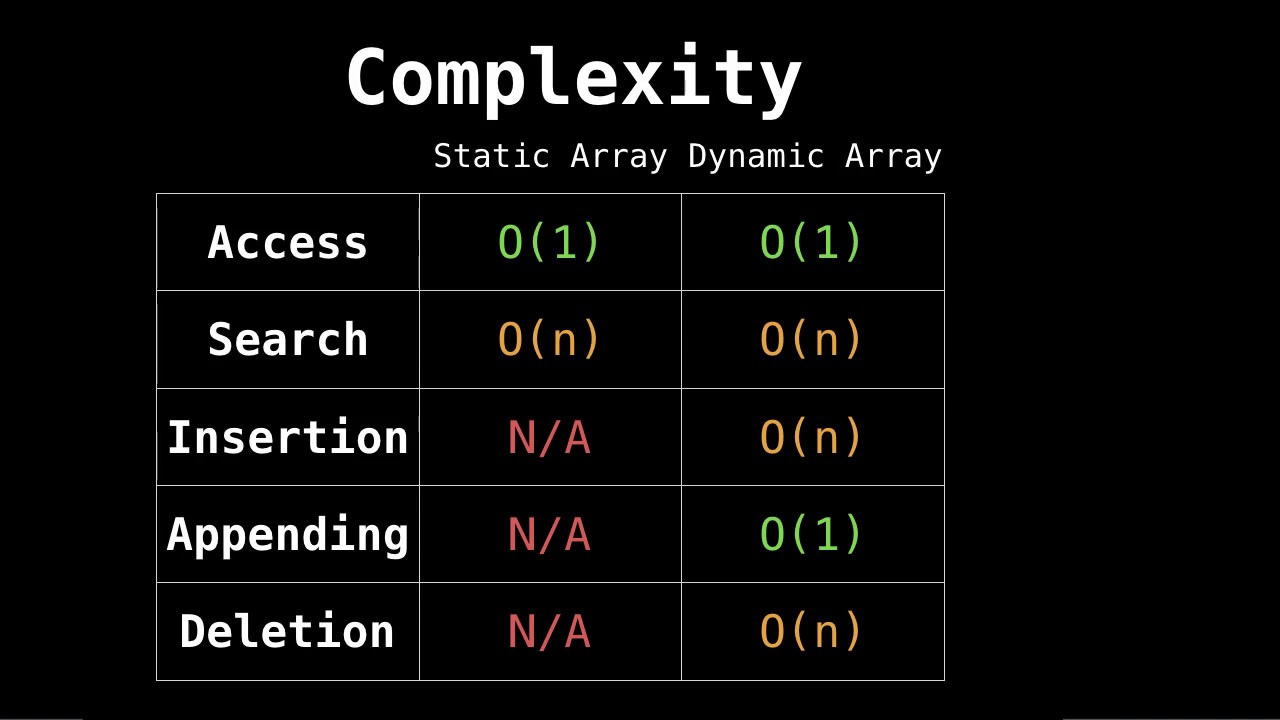 Complexity

|  | Static Array | Dynamic Array |
|---|---|---|
| Access | O(1) | O(1) |
| Search | O(n) | O(n) |
| Insertion | N/A | O(n) |
| Appending | N/A | O(1) |
| Deletion | N/A | O(n) |